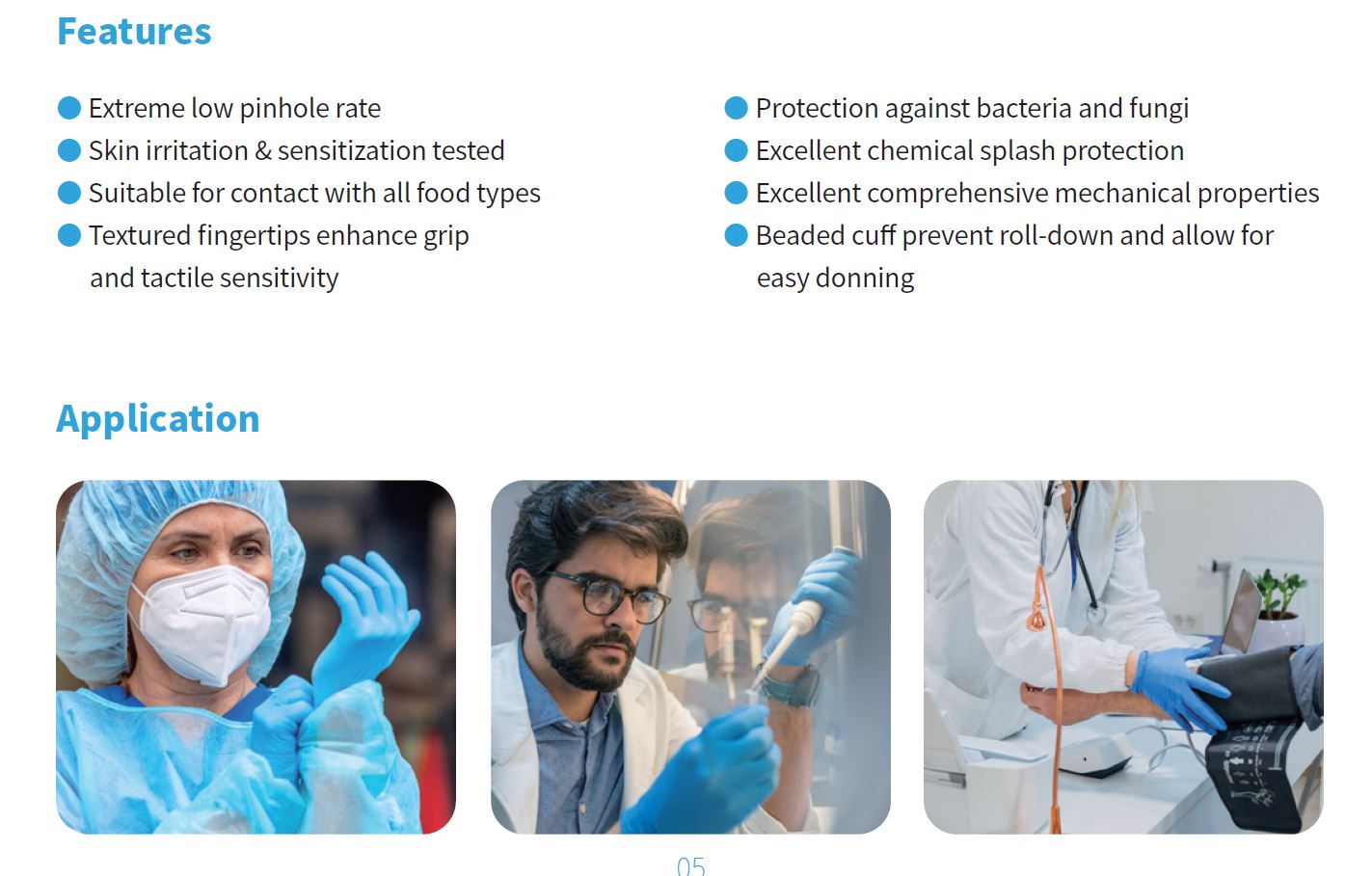 Features

Extreme low pinhole rate
Skin irritation & sensitization tested
Suitable for contact with all food types
Textured fingertips enhance grip and tactile sensitivity

Protection against bacteria and fungi
Excellent chemical splash protection
Excellent comprehensive mechanical properties
Beaded cuff prevent roll-down and allow for easy donning

Application

05